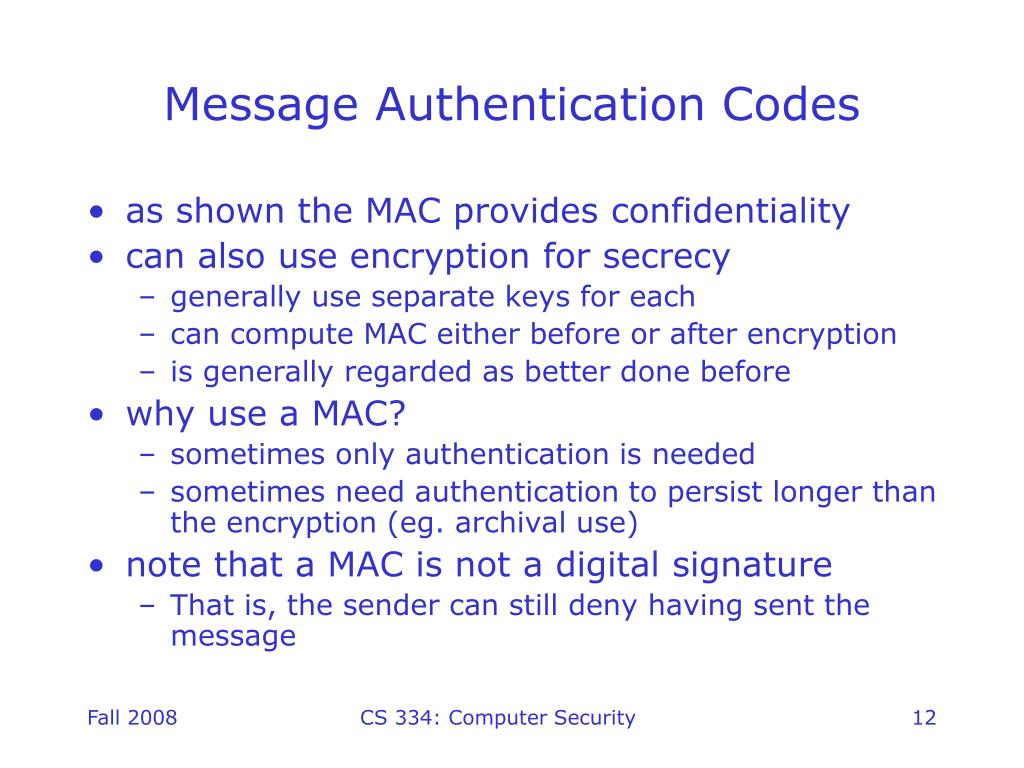 Message Authentication Codes

• as shown the MAC provides confidentiality
• can also use encryption for secrecy
  – generally use separate keys for each
  – can compute MAC either before or after encryption
  – is generally regarded as better done before
• why use a MAC?
  – sometimes only authentication is needed
  – sometimes need authentication to persist longer than the encryption (eg. archival use)
• note that a MAC is not a digital signature
  – That is, the sender can still deny having sent the message

Fall 2008

CS 334: Computer Security

12